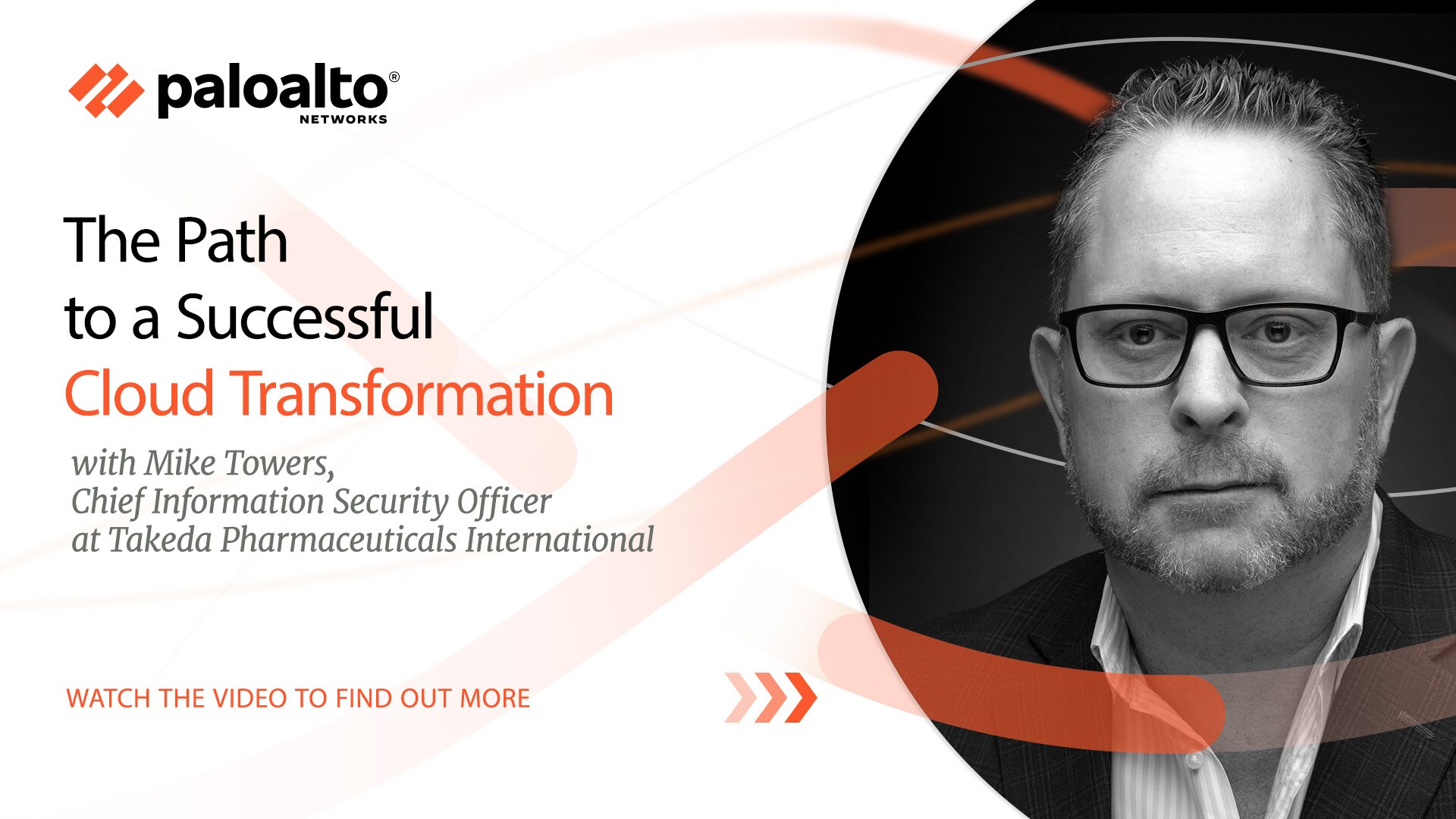 paloalto®
NETWORKS

The Path to a Successful Cloud Transformation

with Mike Towers, Chief Information Security Officer at Takeda Pharmaceuticals International

WATCH THE VIDEO TO FIND OUT MORE